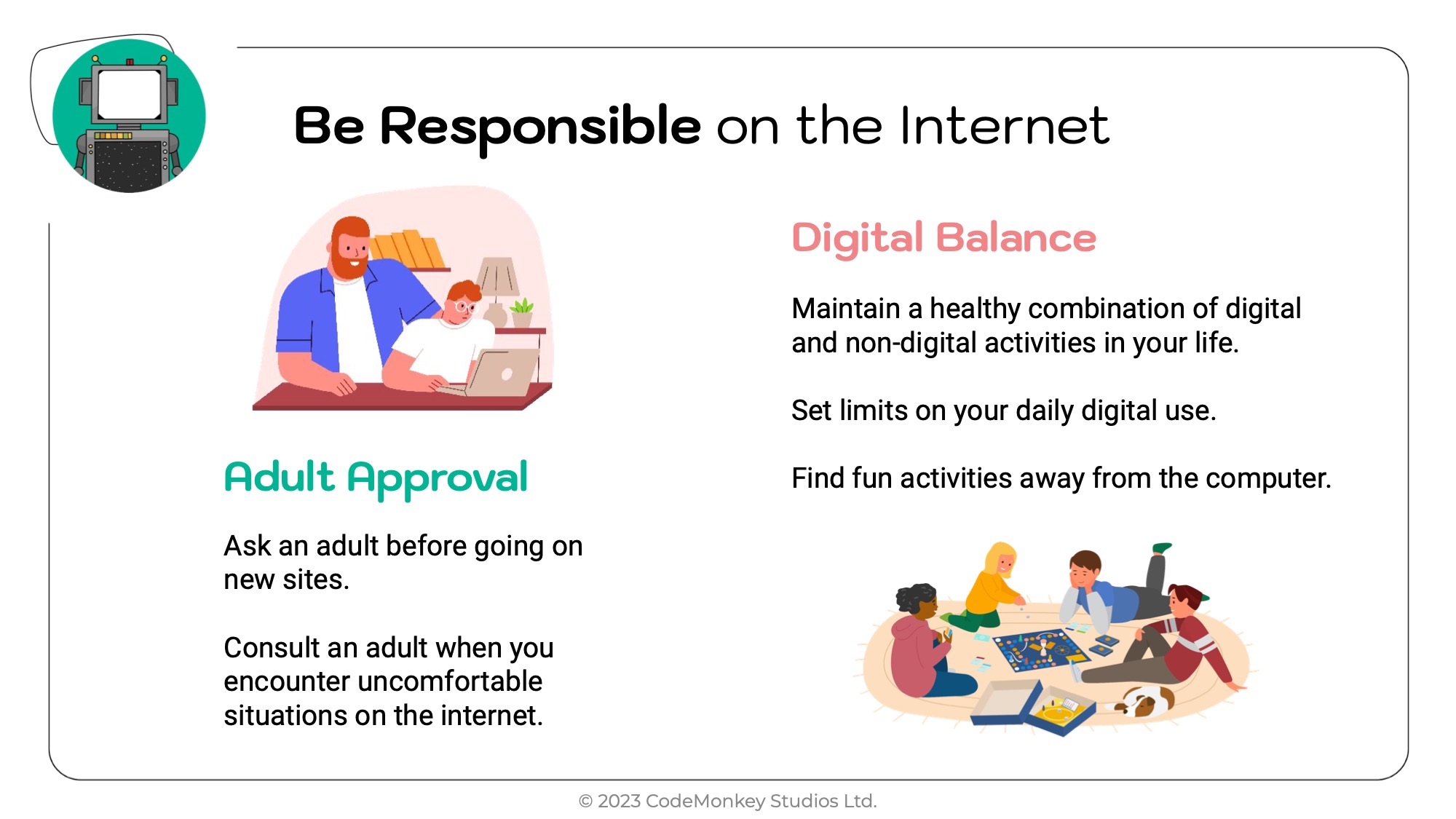 Be Responsible on the Internet

Adult Approval

Ask an adult before going on new sites.

Consult an adult when you encounter uncomfortable situations on the internet.

Digital Balance

Maintain a healthy combination of digital and non-digital activities in your life.

Set limits on your daily digital use.

Find fun activities away from the computer.

© 2023 CodeMonkey Studios Ltd.